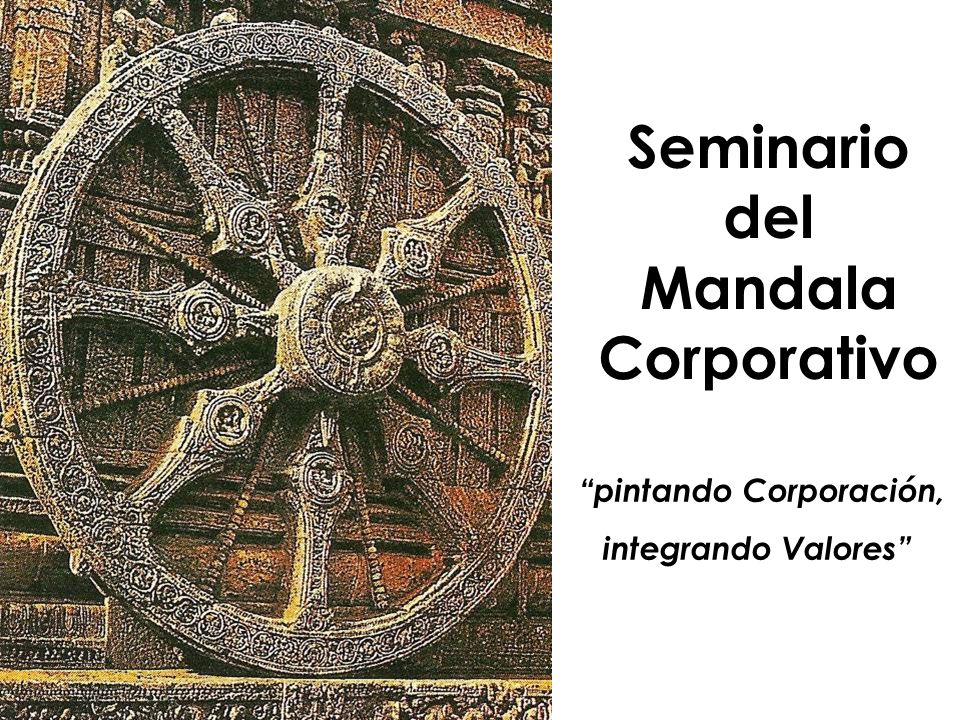 Seminario del Mandala Corporativo

“pintando Corporación, integrando Valores”